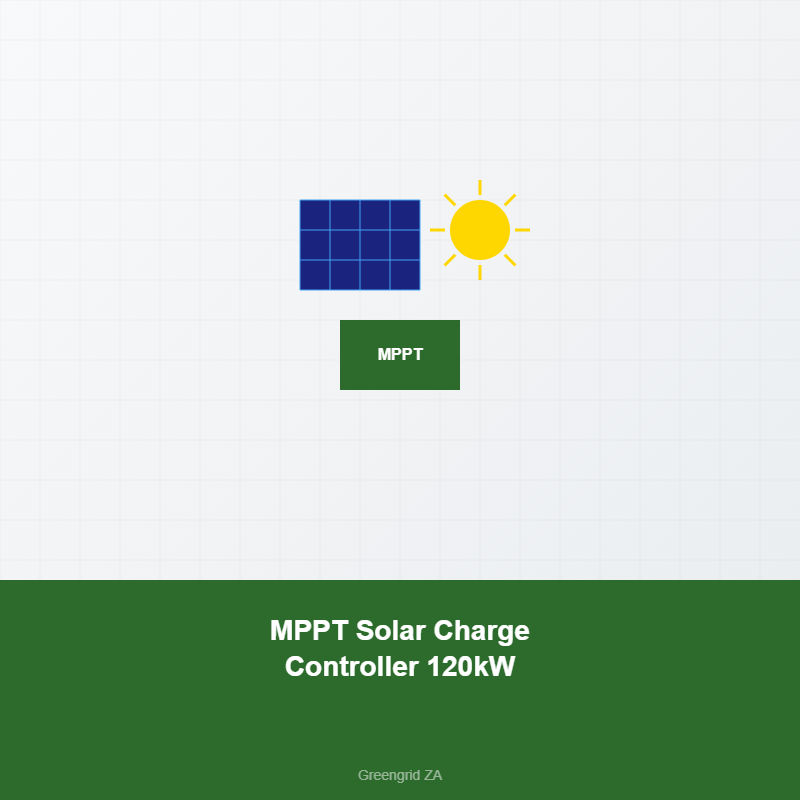 MPPT

MPPT Solar Charge Controller 120kW

Greengrid ZA